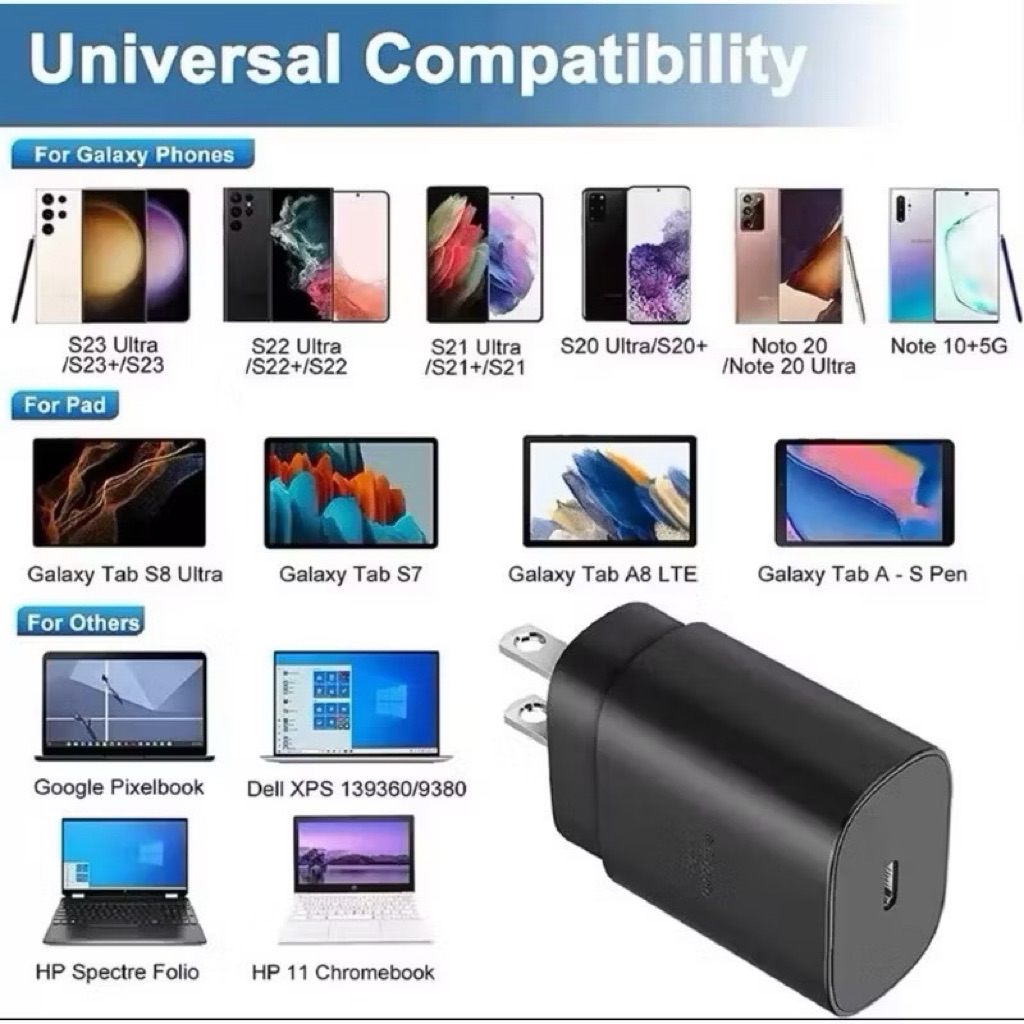 Universal Compatibility

For Galaxy Phones

S23 Ultra /S23+/S23

S22 Ultra /S22+/S22

S21 Ultra /S21+/S21

S20 Ultra/S20+

Noto 20 /Note 20 Ultra

Note 10+5G

For Pad

Galaxy Tab S8 Ultra

Galaxy Tab S7

Galaxy Tab A8 LTE

Galaxy Tab A - S Pen

For Others

Google Pixelbook

Dell XPS 139360/9380

HP Spectre Folio

HP 11 Chromebook